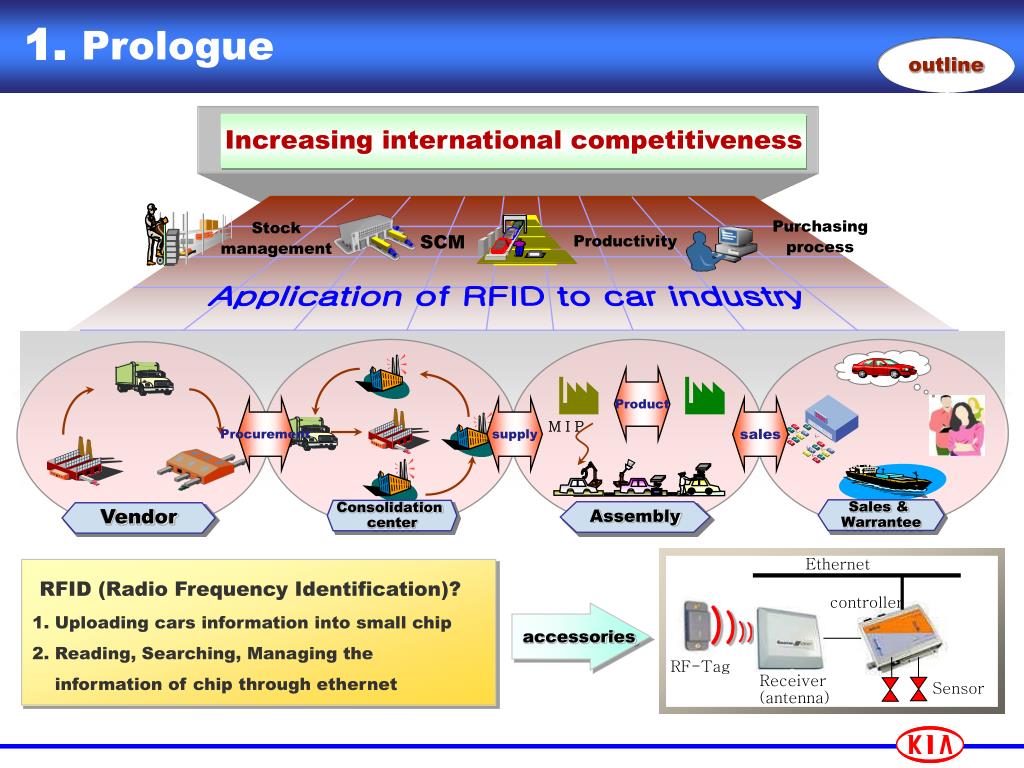 1. Prologue

outline

Increasing international competitiveness

Stock management

SCM

Productivity

Purchasing process

Application of RFID to car industry

Procurement

supply

M I P

Product

sales

Vendor

Consolidation center

Assembly

Sales & Warrantee

RFID (Radio Frequency Identification)?

1. Uploading cars information into small chip

2. Reading, Searching, Managing the information of chip through ethernet

accessories

Ethernet

controller

RF-Tag

Receiver (antenna)

Sensor

KIA